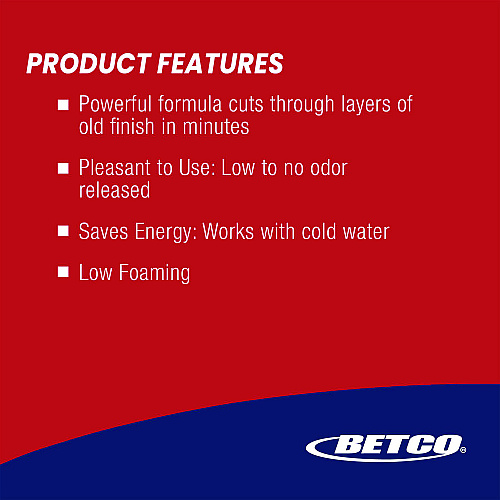 PRODUCT FEATURES

■ Powerful formula cuts through layers of old finish in minutes

■ Pleasant to Use: Low to no odor released

■ Saves Energy: Works with cold water

■ Low Foaming

BETCO®